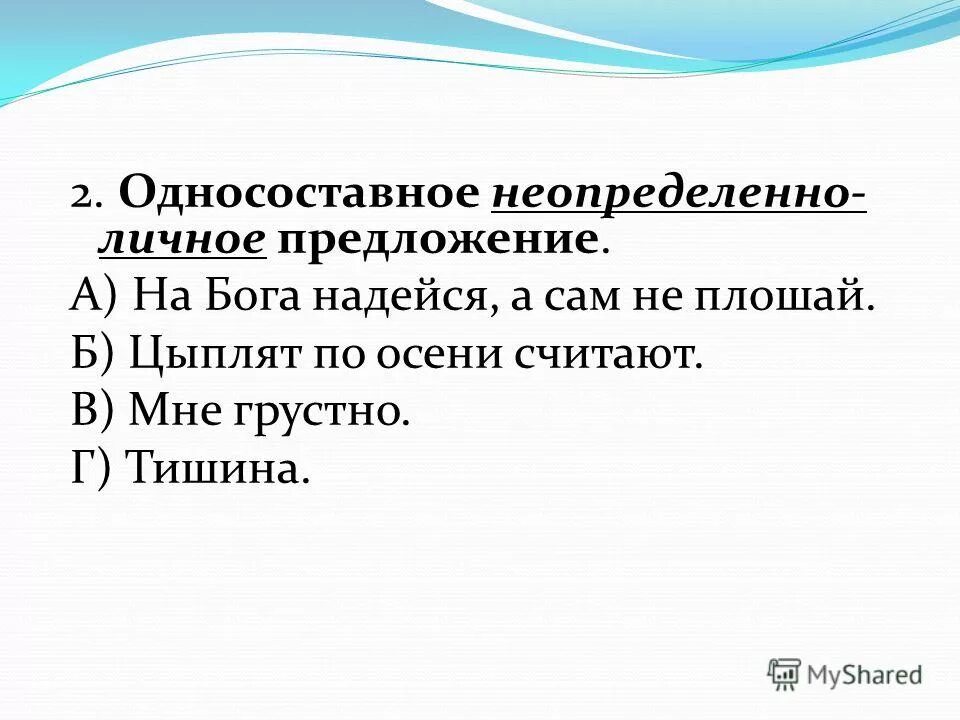 2. Односоставное неопределенно-личное предложение.
А) На Бога надейся, а сам не плошай.
Б) Цыплят по осени считают.
В) Мне грустно.
Г) Тишина.

MyShared